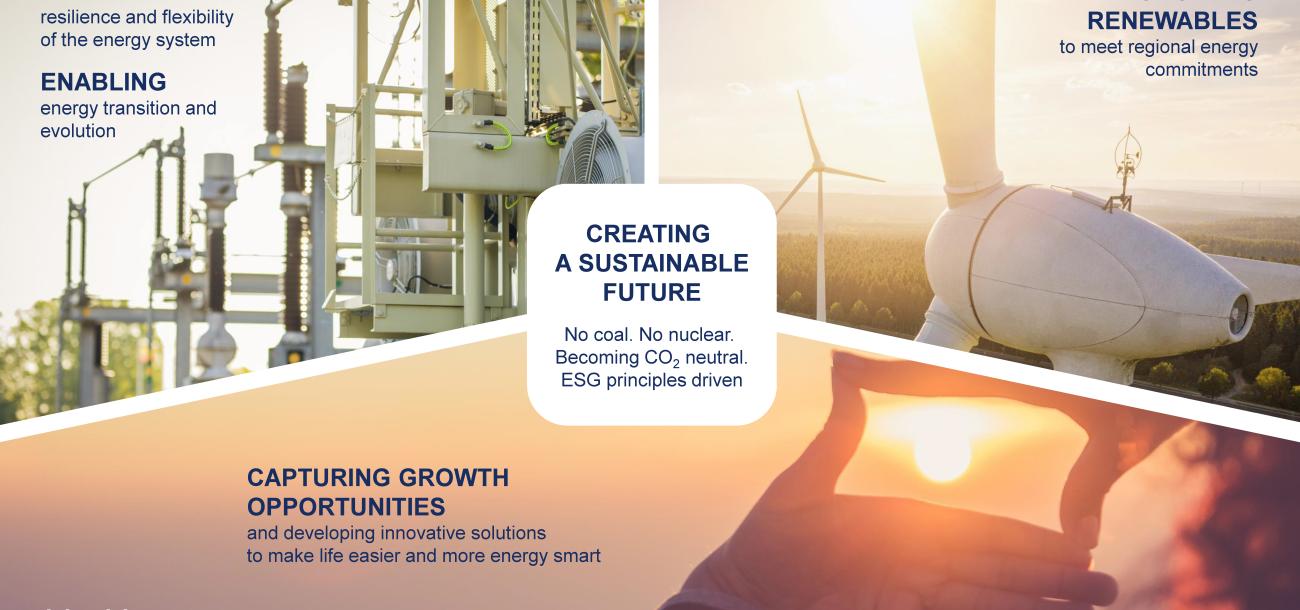 resilience and flexibility of the energy system

ENABLING
energy transition and evolution

RENEWABLES
to meet regional energy commitments

CREATING A SUSTAINABLE FUTURE

No coal. No nuclear. Becoming $CO_2$ neutral. ESG principles driven

CAPTURING GROWTH OPPORTUNITIES
and developing innovative solutions to make life easier and more energy smart